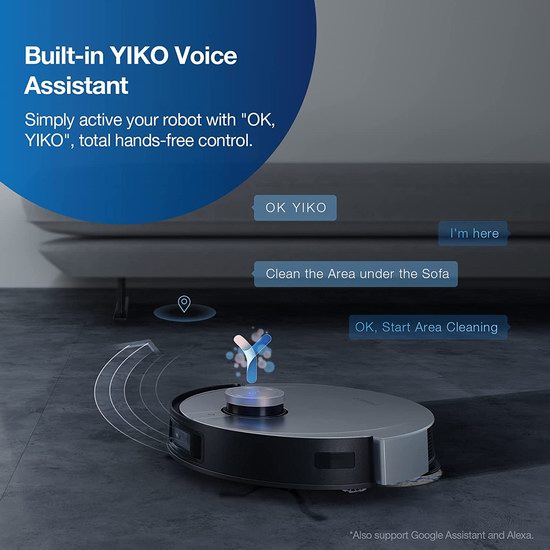 Built-in YIKO Voice Assistant

Simply active your robot with "OK, YIKO", total hands-free control.

OK YIKO

I'm here

Clean the Area under the Sofa

OK, Start Area Cleaning

*Also support Google Assistant and Alexa.